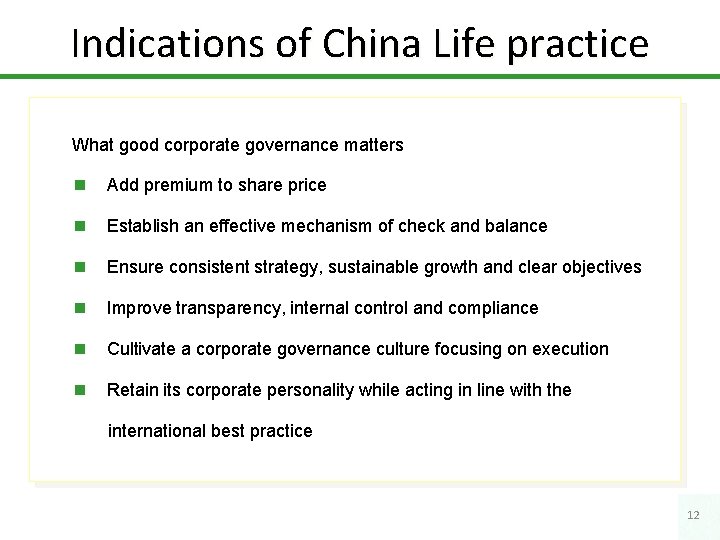 Indications of China Life practice

What good corporate governance matters

- Add premium to share price
- Establish an effective mechanism of check and balance
- Ensure consistent strategy, sustainable growth and clear objectives
- Improve transparency, internal control and compliance
- Cultivate a corporate governance culture focusing on execution
- Retain its corporate personality while acting in line with the international best practice

12